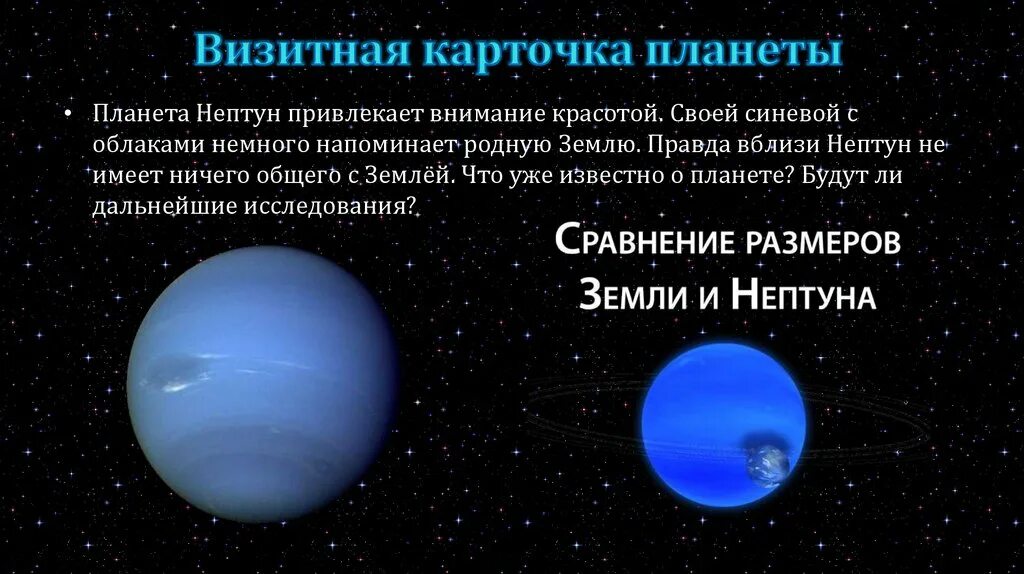 Визитная карточка планеты

• Планета Нептун привлекает внимание красотой. Своей синевой с облаками немного напоминает родную Землю. Правда вблизи Нептун не имеет ничего общего с Землёй. Что уже известно о планете? Будут ли дальнейшие исследования?

Сравнение размеров Земли и Нептуна